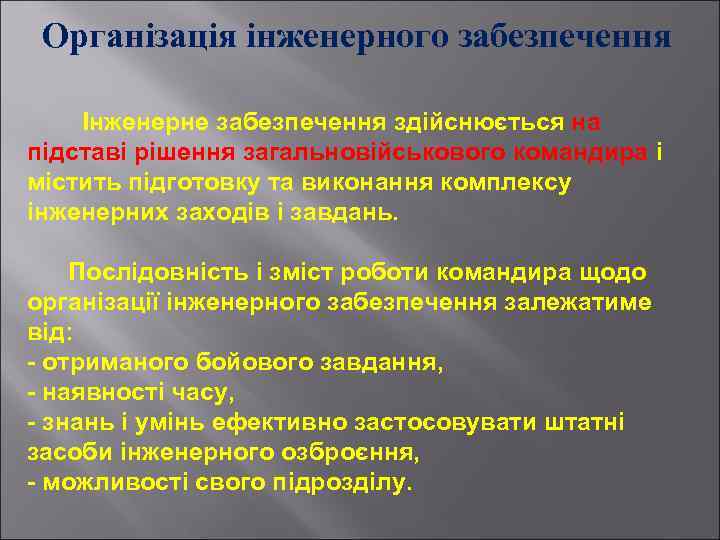 Організація інженерного забезпечення

Інженерне забезпечення здійснюється на підставі рішення загальновійськового командира і містить підготовку та виконання комплексу інженерних заходів і завдань.

Послідовність і зміст роботи командира щодо організації інженерного забезпечення залежатиме від:
- отриманого бойового завдання,
- наявності часу,
- знань і умінь ефективно застосовувати штатні засоби інженерного озброєння,
- можливості свого підрозділу.